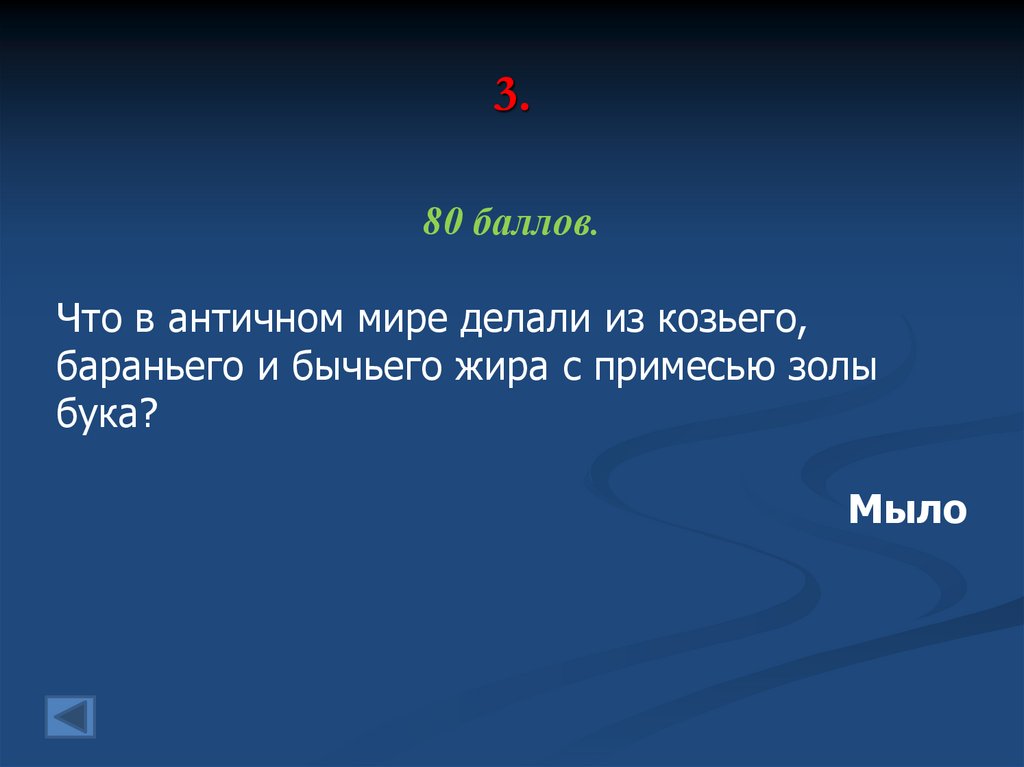 3.

80 баллов.

Что в античном мире делали из козьего, бараньего и бычьего жира с примесью золы бука?

Мыло